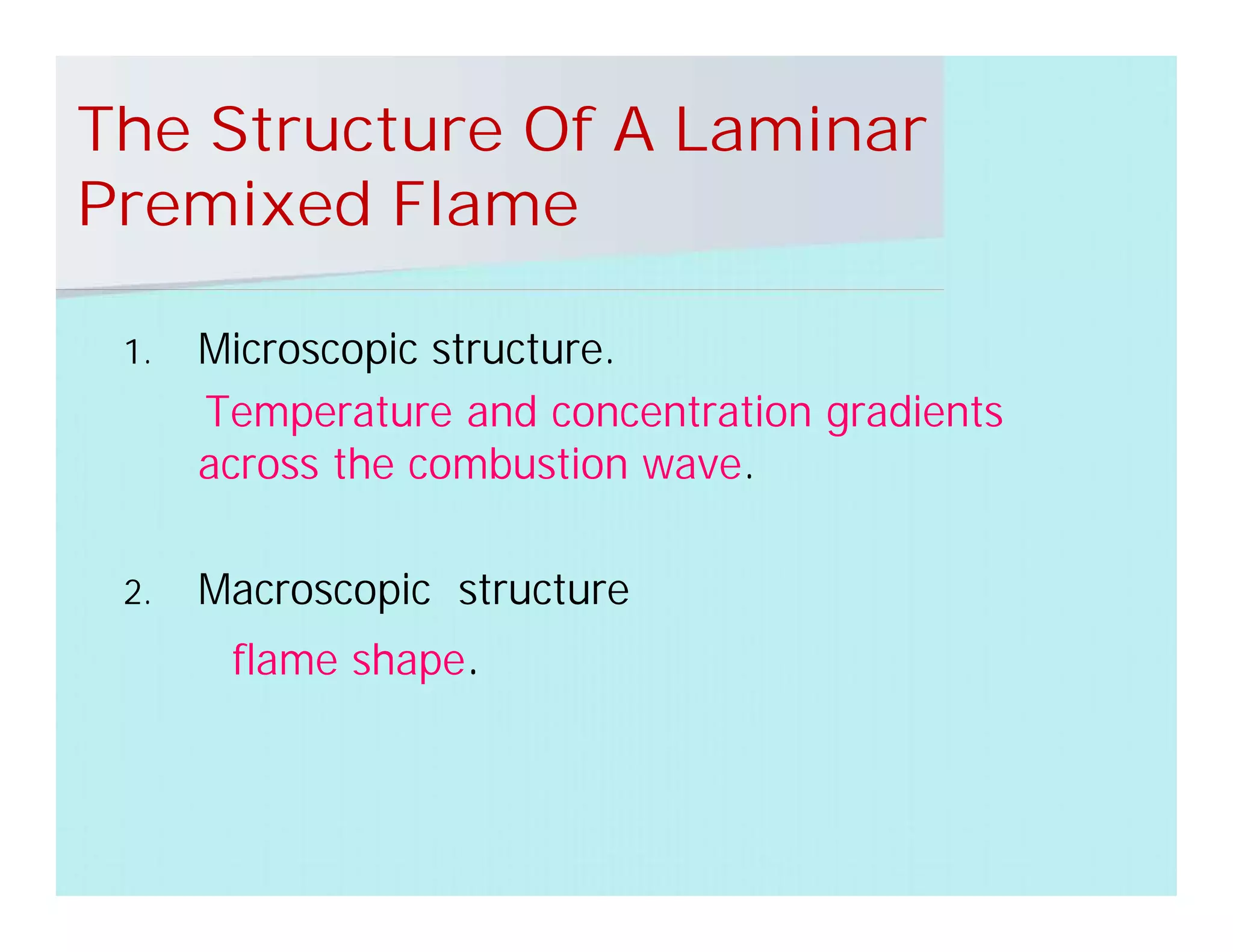 The Structure Of A Laminar Premixed Flame

1. Microscopic structure.

Temperature and concentration gradients across the combustion wave.

2. Macroscopic structure

flame shape.